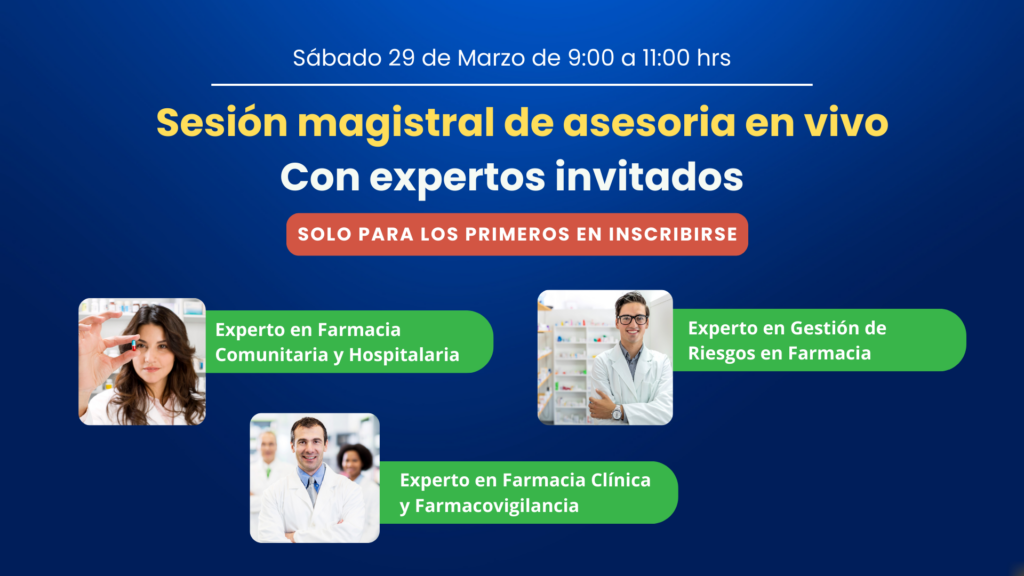 Sábado 29 de Marzo de 9:00 a 11:00 hrs

Sesión magistral de asesoria en vivo
Con expertos invitados

SOLO PARA LOS PRIMEROS EN INSCRIBIRSE

Experto en Farmacia Comunitaria y Hospitalaria

Experto en Gestión de Riesgos en Farmacia

Experto en Farmacia Clínica y Farmacovigilancia